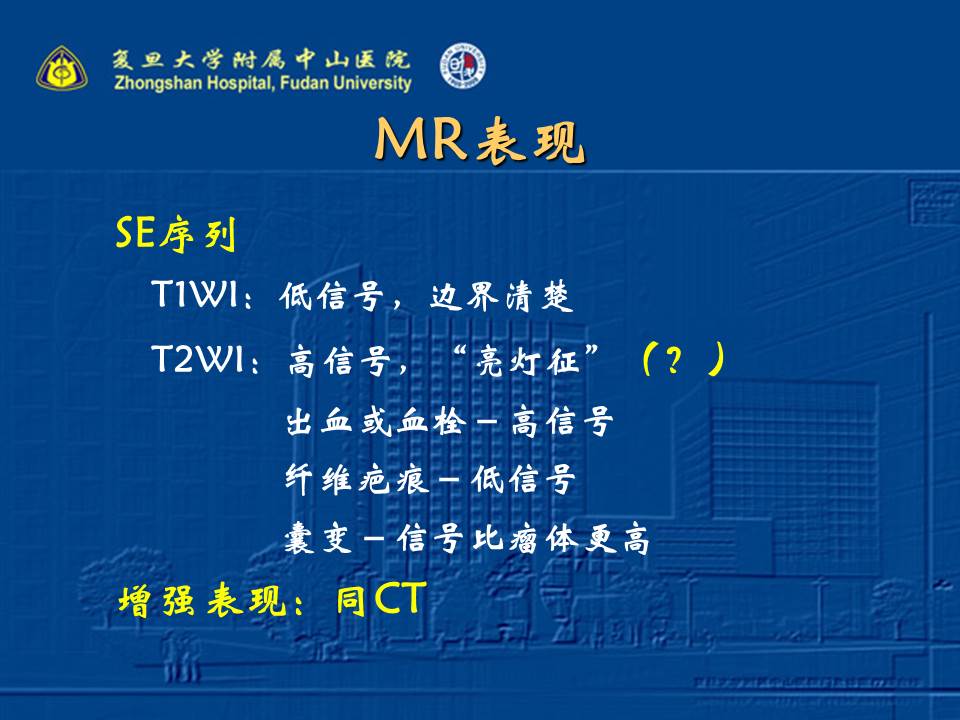 复旦大学附属中山医院
Zhongshan Hospital, Fudan University

MR表现

SE序列

T1WI：低信号，边界清楚

T2WI：高信号，“亮灯征”（？）

出血或血栓－高信号

纤维疤痕－低信号

囊变－信号比瘤体更高

增强表现：同CT